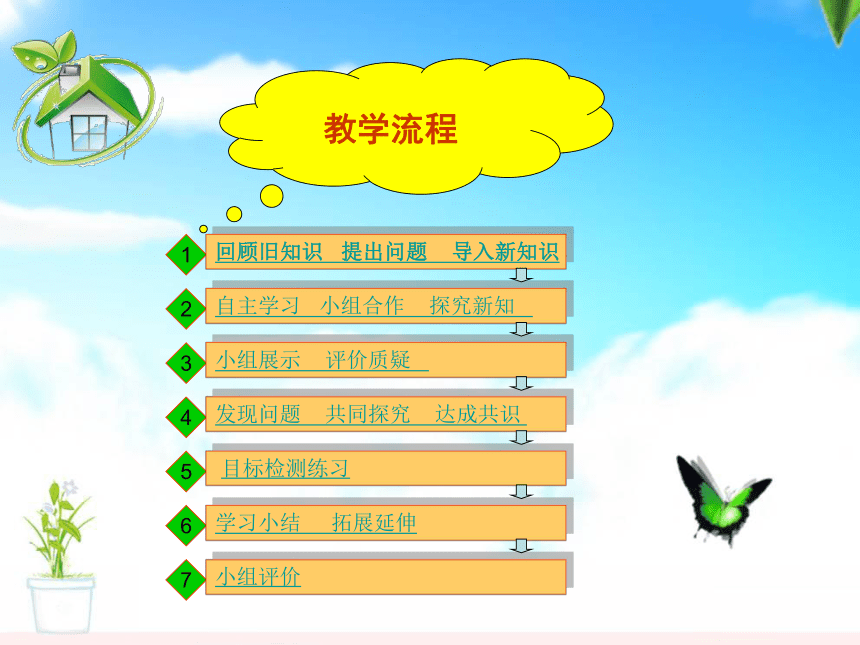 教学流程

1 回顾旧知识 提出问题 导入新知识

2 自主学习 小组合作 探究新知

3 小组展示 评价质疑

4 发现问题 共同探究 达成共识

5 目标检测练习

6 学习小结 拓展延伸

7 小组评价